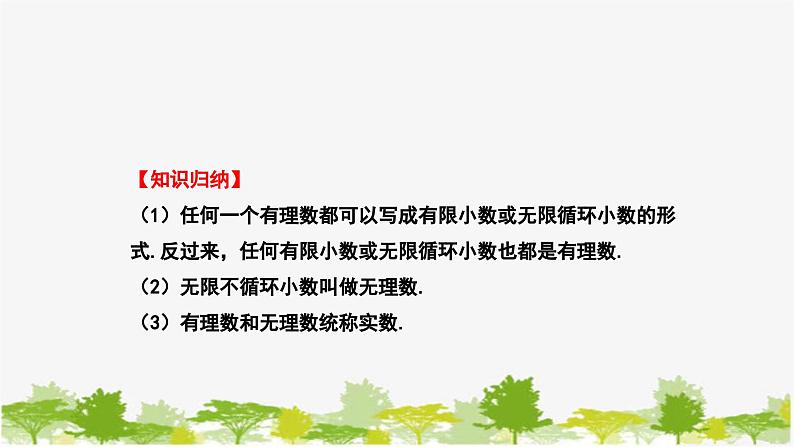 【知识归纳】

（1）任何一个有理数都可以写成有限小数或无限循环小数的形式.反过来，任何有限小数或无限循环小数也都是有理数.

（2）无限不循环小数叫做无理数.

（3）有理数和无理数统称实数.